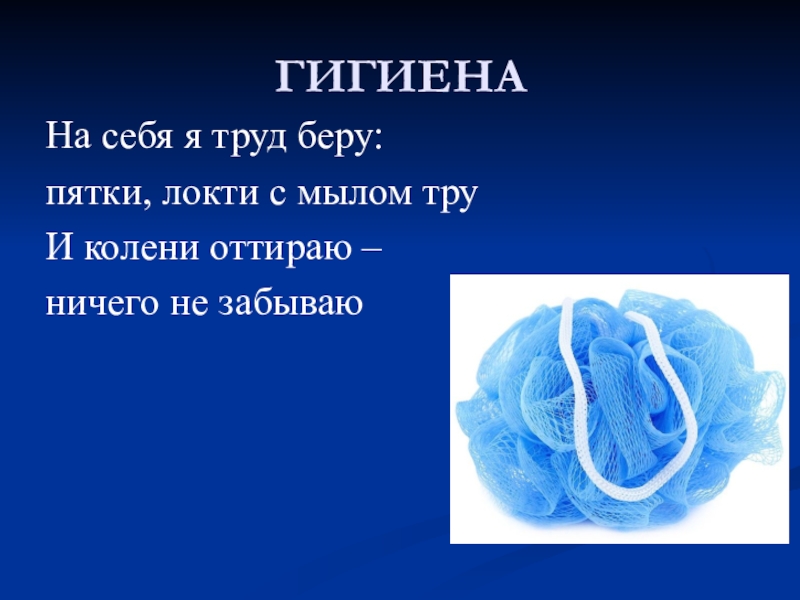 ГИГИЕНА

На себя я труд беру:
пятки, локти с мылом тру
И колени оттираю –
ничего не забываю